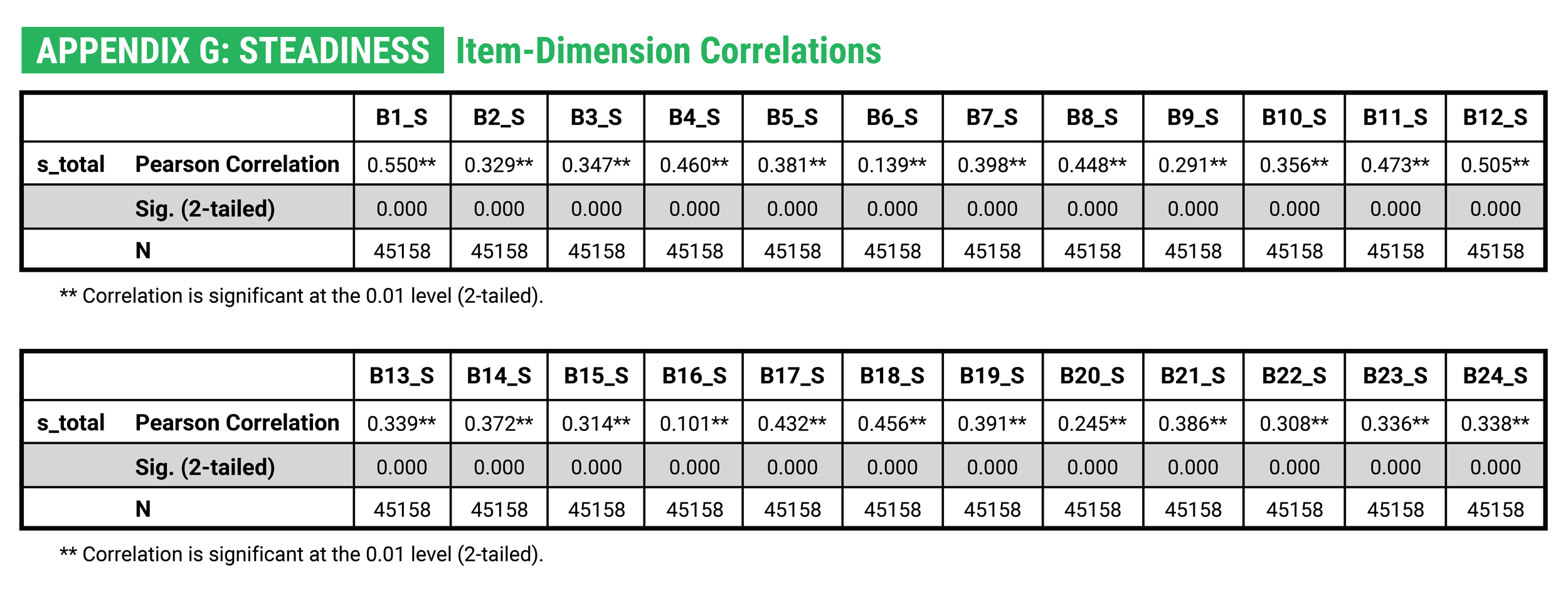 APPENDIX G: STEADINESS Item-Dimension Correlations

| | | B1_S | B2_S | B3_S | B4_S | B5_S | B6_S | B7_S | B8_S | B9_S | B10_S | B11_S | B12_S |
|---|---|---|---|---|---|---|---|---|---|---|---|---|---|
| s_total | Pearson Correlation | 0.550** | 0.329** | 0.347** | 0.460** | 0.381** | 0.139** | 0.398** | 0.448** | 0.291** | 0.356** | 0.473** | 0.505** |
| | Sig. (2-tailed) | 0.000 | 0.000 | 0.000 | 0.000 | 0.000 | 0.000 | 0.000 | 0.000 | 0.000 | 0.000 | 0.000 | 0.000 |
| | N | 45158 | 45158 | 45158 | 45158 | 45158 | 45158 | 45158 | 45158 | 45158 | 45158 | 45158 | 45158 |

** Correlation is significant at the 0.01 level (2-tailed).

| | | B13_S | B14_S | B15_S | B16_S | B17_S | B18_S | B19_S | B20_S | B21_S | B22_S | B23_S | B24_S |
|---|---|---|---|---|---|---|---|---|---|---|---|---|---|
| s_total | Pearson Correlation | 0.339** | 0.372** | 0.314** | 0.101** | 0.432** | 0.456** | 0.391** | 0.245** | 0.386** | 0.308** | 0.336** | 0.338** |
| | Sig. (2-tailed) | 0.000 | 0.000 | 0.000 | 0.000 | 0.000 | 0.000 | 0.000 | 0.000 | 0.000 | 0.000 | 0.000 | 0.000 |
| | N | 45158 | 45158 | 45158 | 45158 | 45158 | 45158 | 45158 | 45158 | 45158 | 45158 | 45158 | 45158 |

** Correlation is significant at the 0.01 level (2-tailed).